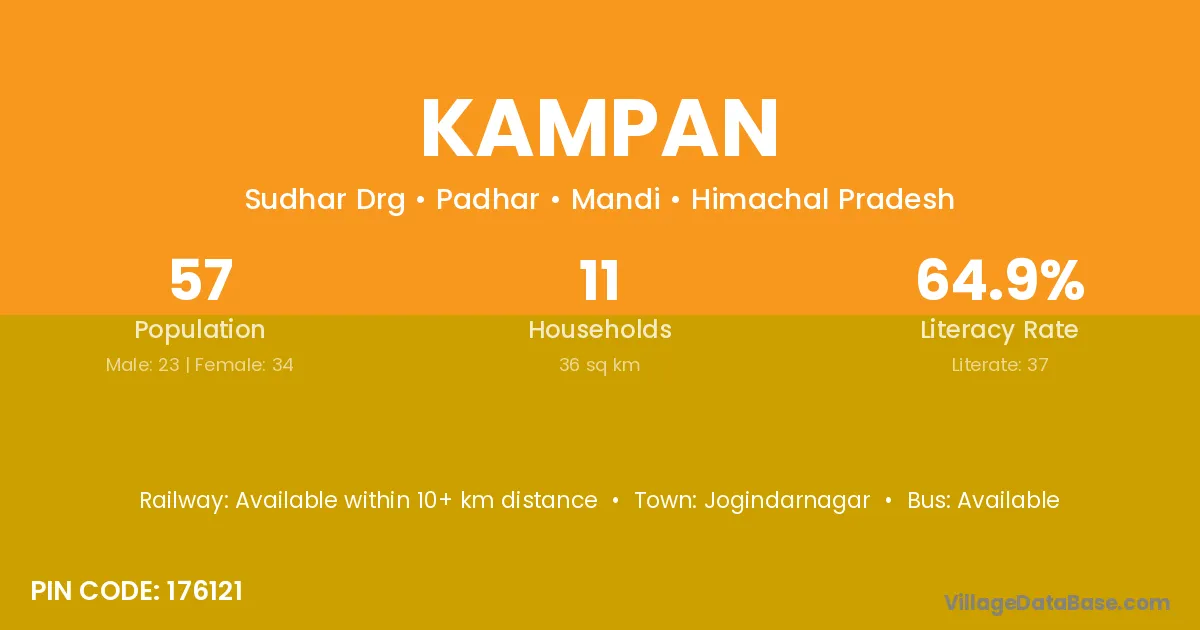 KAMPAN

Sudhar Drg • Padhar • Mandi • Himachal Pradesh

57
Population
Male: 23 | Female: 34

11
Households
36 sq km

64.9%
Literacy Rate
Literate: 37

Railway: Available within 10+ km distance • Town: Jogindarnagar • Bus: Available

PIN CODE: 176121

VillageDataBase.com